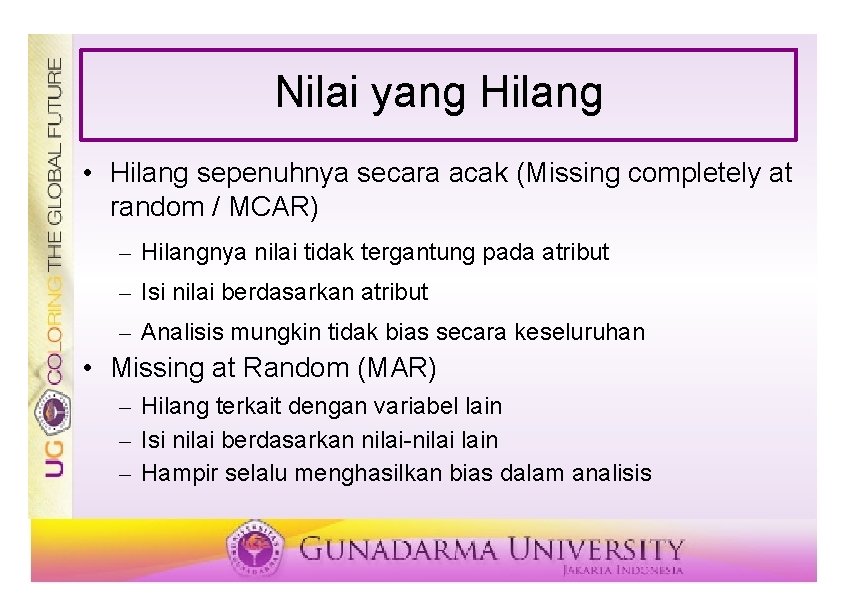 UG COLORING THE GLOBAL FUTURE

Nilai yang Hilang

• Hilang sepenuhnya secara acak (Missing completely at random / MCAR)

– Hilangnya nilai tidak tergantung pada atribut
– Isi nilai berdasarkan atribut
– Analisis mungkin tidak bias secara keseluruhan

• Missing at Random (MAR)

– Hilang terkait dengan variabel lain
– Isi nilai berdasarkan nilai-nilai lain
– Hampir selalu menghasilkan bias dalam analisis

GUNADARMA UNIVERSITY
JAKARTA INDONESIA